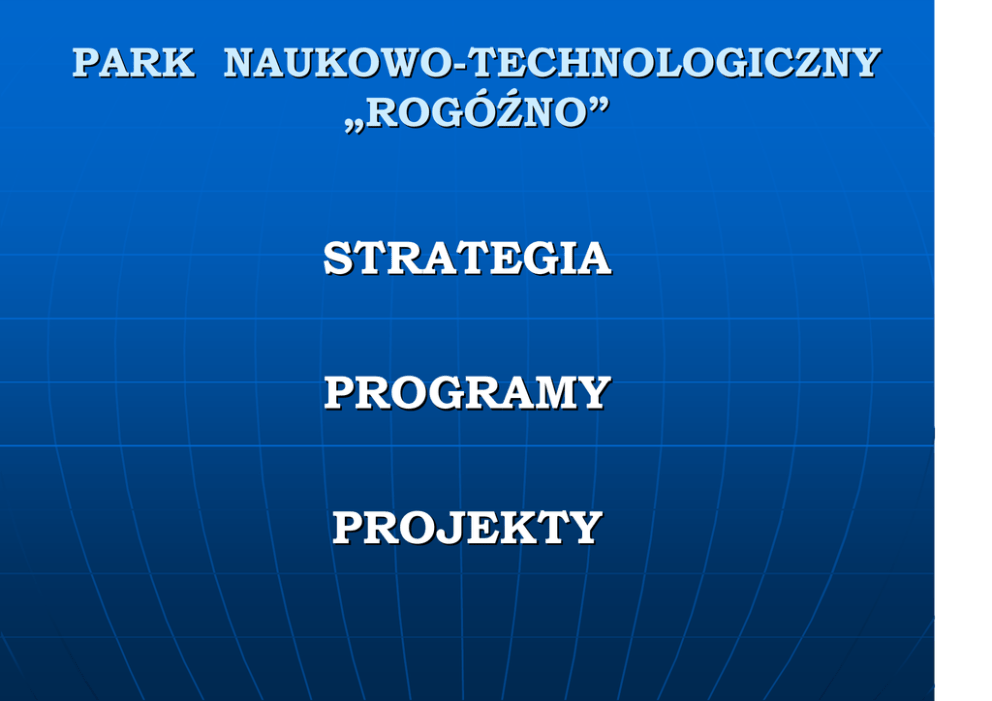 PARK NAUKOWO-TECHNOLOGICZNY „ROGÓŹNO”

STRATEGIA

PROGRAMY

PROJEKTY